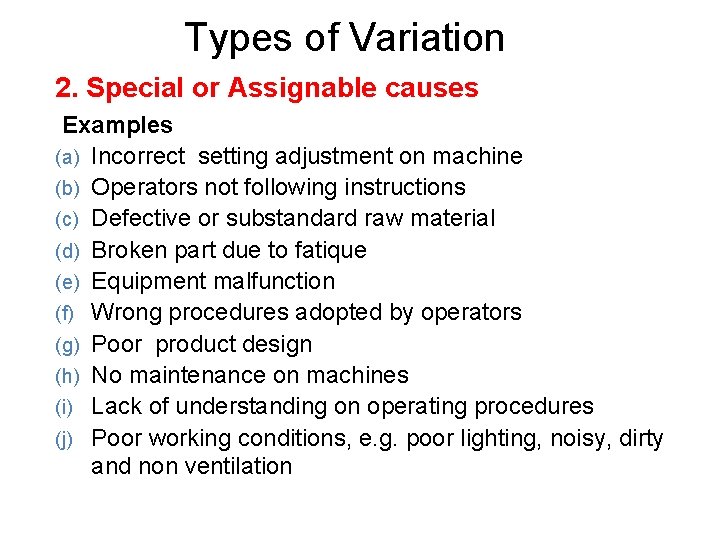 Types of Variation

2. Special or Assignable causes

Examples

(a) Incorrect setting adjustment on machine
(b) Operators not following instructions
(c) Defective or substandard raw material
(d) Broken part due to fatique
(e) Equipment malfunction
(f) Wrong procedures adopted by operators
(g) Poor product design
(h) No maintenance on machines
(i) Lack of understanding on operating procedures
(j) Poor working conditions, e.g. poor lighting, noisy, dirty and non ventilation